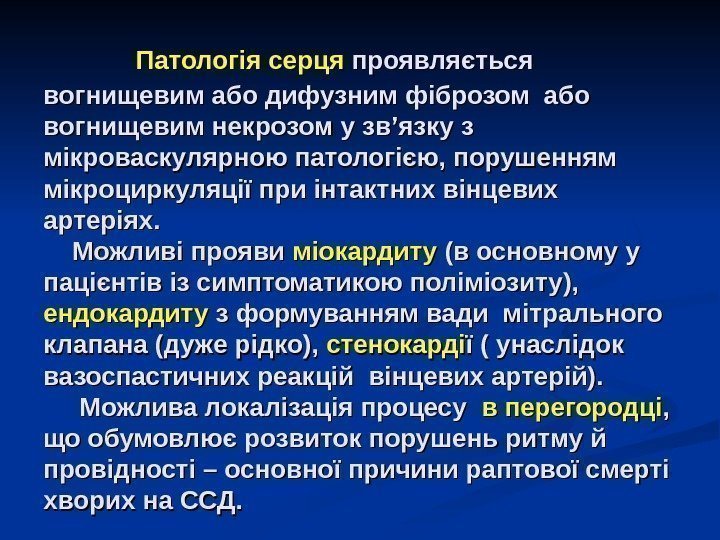 Патологія серця проявляється вогнищевим або дифузним фіброзом або вогнищевим некрозом у зв’язку з мікроваскулярною патологією, порушенням мікроциркуляції при інтактних вінцевих артеріях.

Можливі прояви міокардиту (в основному у пацієнтів із симптоматикою поліміозиту), ендокардиту з формуванням вади мітрального клапана (дуже рідко), стенокардії ( унаслідок вазоспастичних реакцій вінцевих артерій).

Можлива локалізація процесу в перегородці, що обумовлює розвиток порушень ритму й провідності – основної причини раптової смерті хворих на ССД.